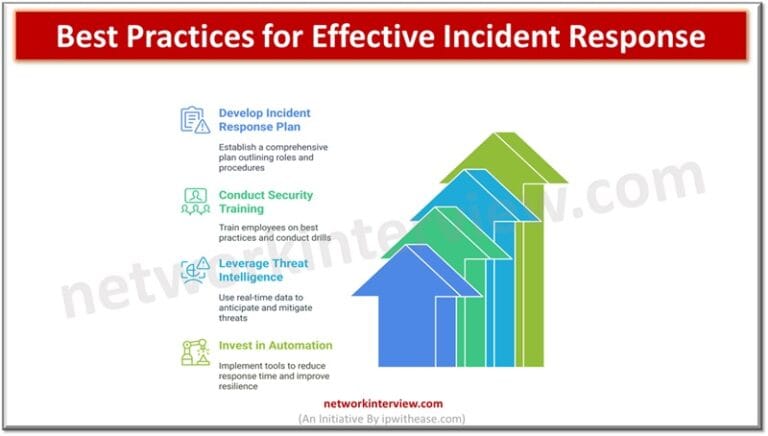 Best Practices for Effective Incident Response

Develop Incident Response Plan

Establish a comprehensive plan outlining roles and procedures

Conduct Security Training

Train employees on best practices and conduct drills

Leverage Threat Intelligence

Use real-time data to anticipate and mitigate threats

Invest in Automation

Implement tools to reduce response time and improve resilience

networkinterview.com

networkinterview.com
(An Initiative By ipwithease.com)